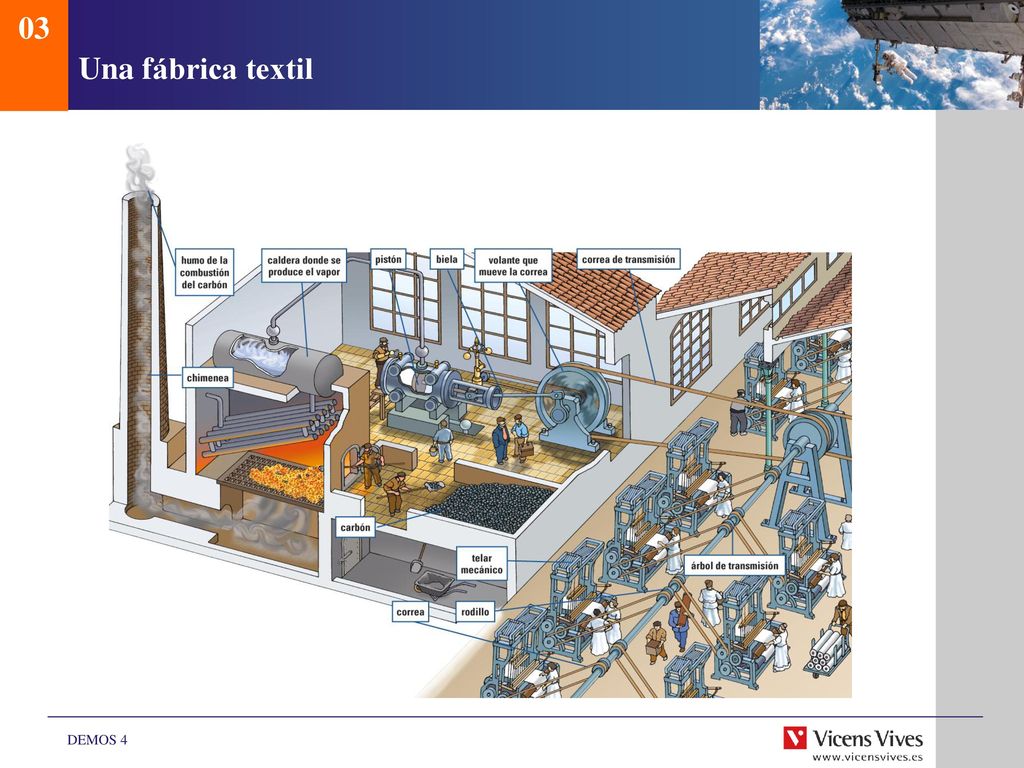 03

Una fábrica textil

humo de la combustión del carbón

caldera donde se produce el vapor

pistón

biela

volante que mueve la correa

correa de transmisión

chimenea

carbón

telar mecánico

árbol de transmisión

correa

rodillo

DEMOS 4

Vicens Vives
www.vicensvives.es